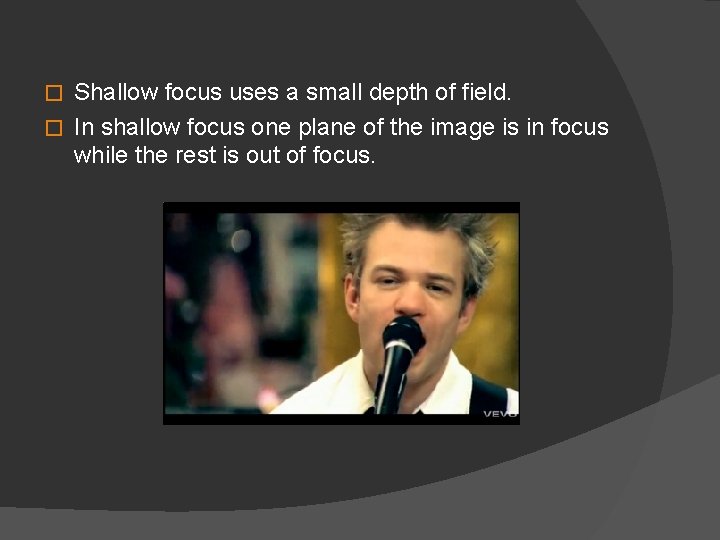 Shallow focus uses a small depth of field.

In shallow focus one plane of the image is in focus while the rest is out of focus.

VEVO